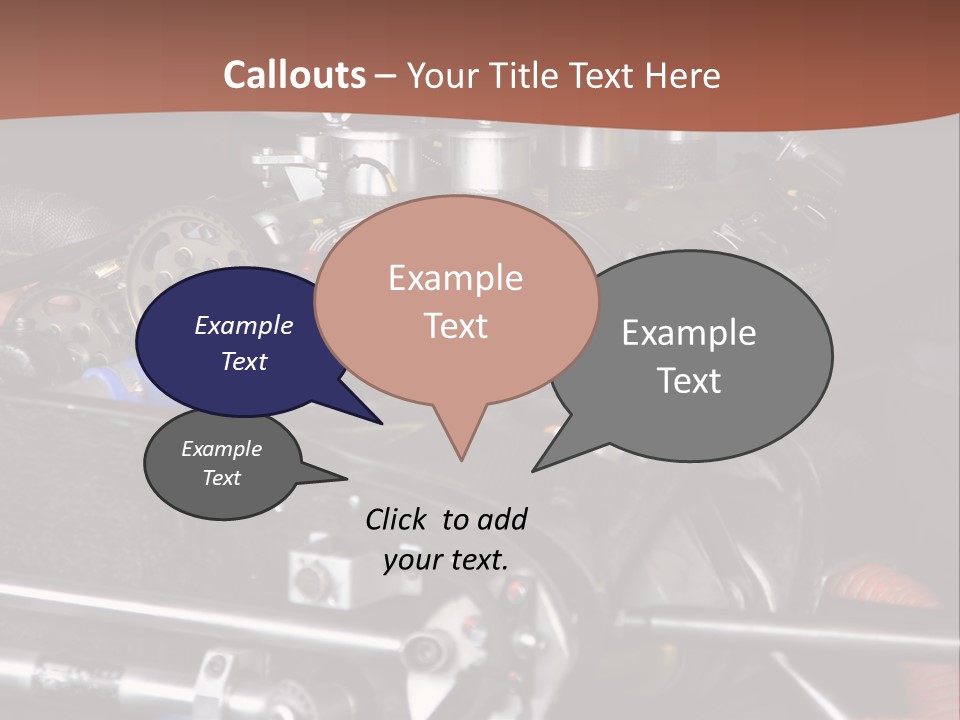 Callouts – Your Title Text Here

Example Text

Example Text

Example Text

Example Text

Click to add your text.